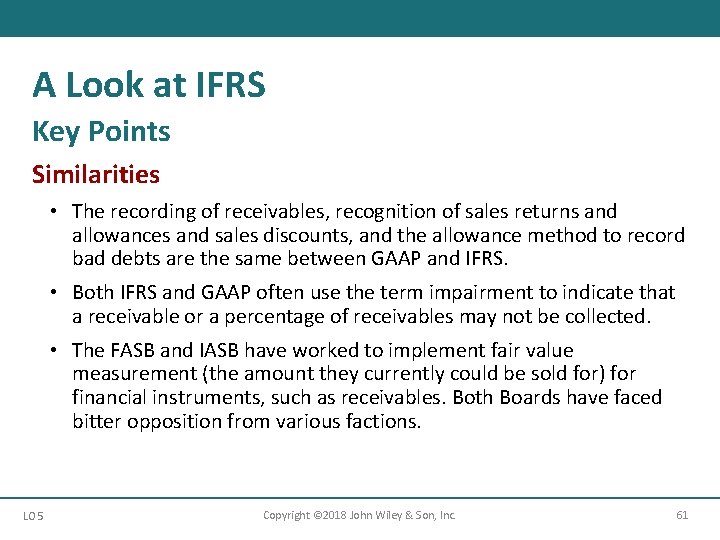 A Look at IFRS

Key Points

Similarities

• The recording of receivables, recognition of sales returns and allowances and sales discounts, and the allowance method to record bad debts are the same between GAAP and IFRS.

• Both IFRS and GAAP often use the term impairment to indicate that a receivable or a percentage of receivables may not be collected.

• The FASB and IASB have worked to implement fair value measurement (the amount they currently could be sold for) for financial instruments, such as receivables. Both Boards have faced bitter opposition from various factions.

LO 5

Copyright ©2018 John Wiley & Son, Inc.

61